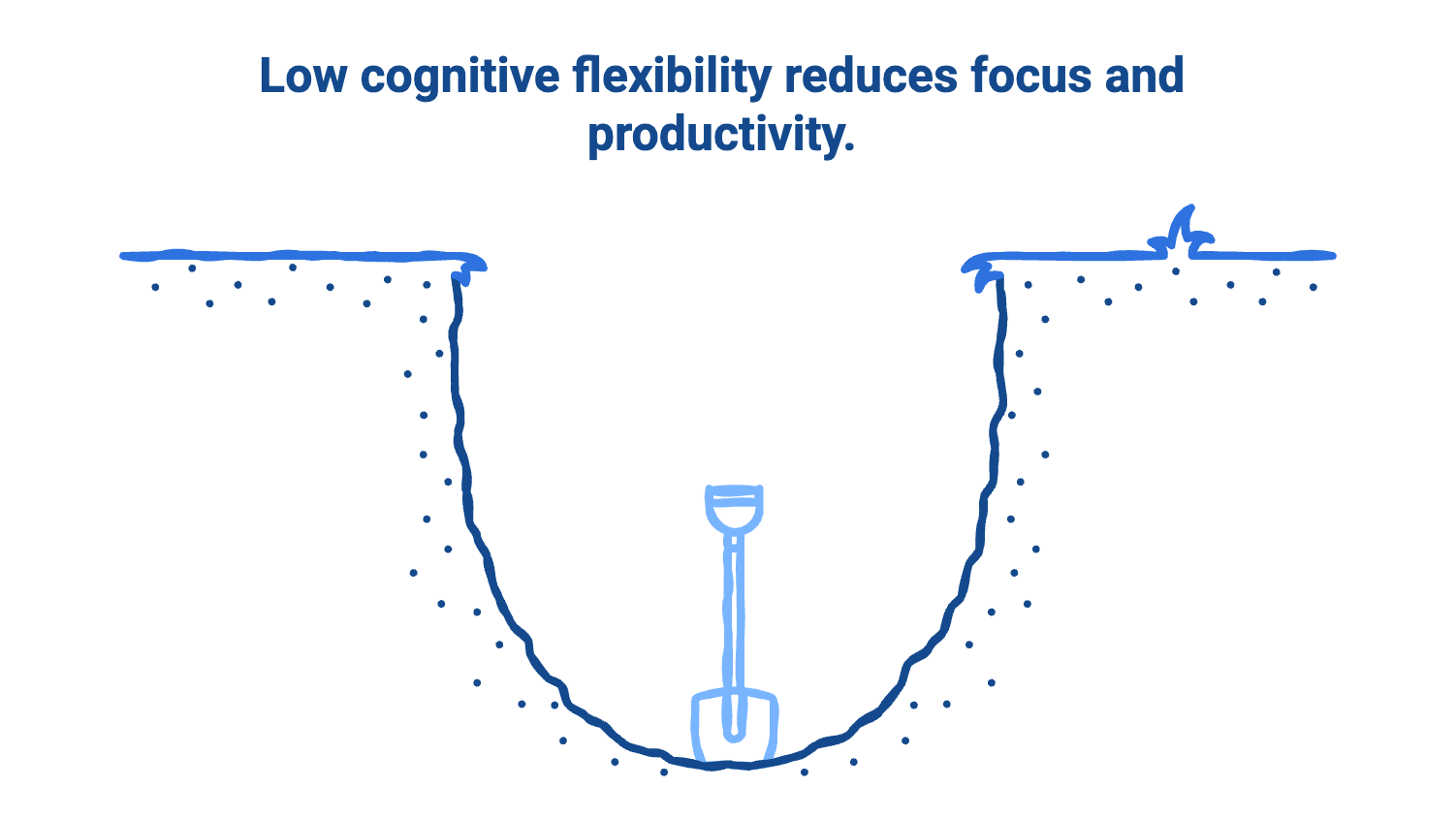 Low cognitive flexibility reduces focus and productivity.